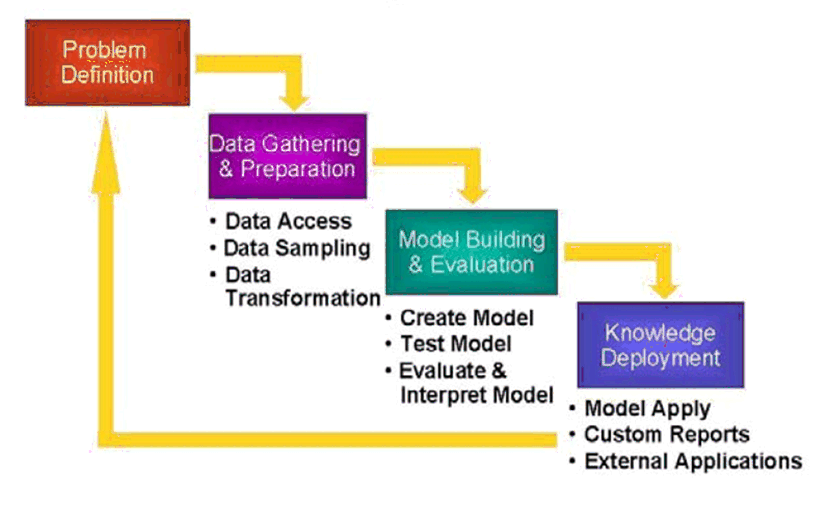 Problem Definition

Data Gathering & Preparation

• Data Access
• Data Sampling
• Data Transformation

Model Building & Evaluation

• Create Model
• Test Model
• Evaluate & Interpret Model

Knowledge Deployment

• Model Apply
• Custom Reports
• External Applications